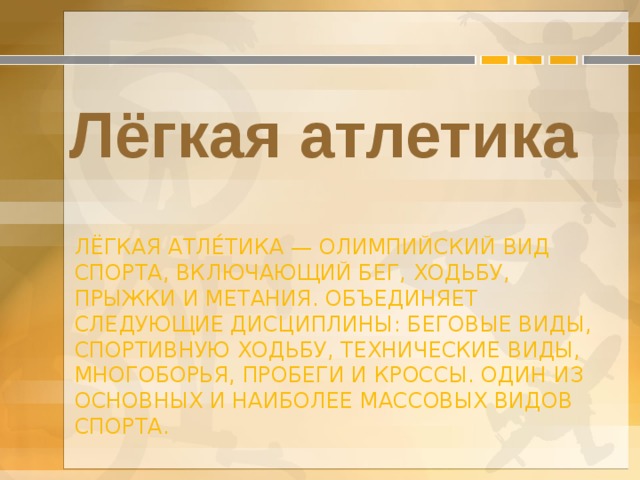 Лёгкая атлетика

ЛЁГКАЯ АТЛЕ́ТИКА — ОЛИМПИЙСКИЙ ВИД СПОРТА, ВКЛЮЧАЮЩИЙ БЕГ, ХОДЬБУ, ПРЫЖКИ И МЕТАНИЯ. ОБЪЕДИНЯЕТ СЛЕДУЮЩИЕ ДИСЦИПЛИНЫ: БЕГОВЫЕ ВИДЫ, СПОРТИВНУЮ ХОДЬБУ, ТЕХНИЧЕСКИЕ ВИДЫ, МНОГОБОРЬЯ, ПРОБЕГИ И КРОССЫ. ОДИН ИЗ ОСНОВНЫХ И НАИБОЛЕЕ МАССОВЫХ ВИДОВ СПОРТА.